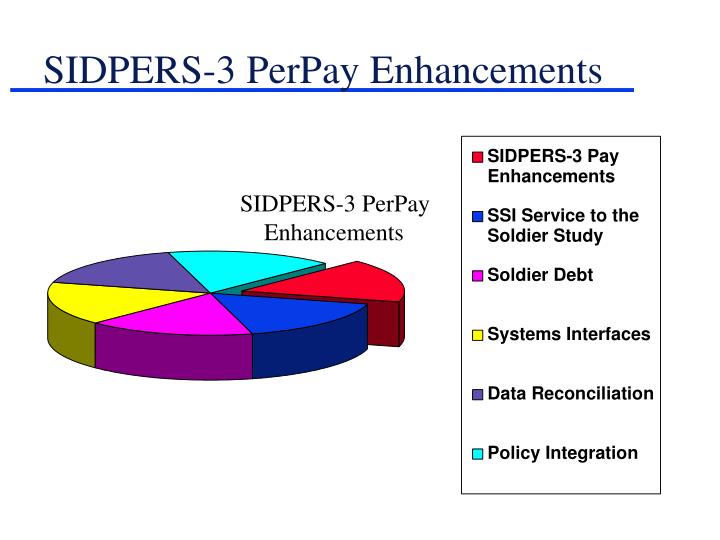 SIDPERS-3 PerPay Enhancements

SIDPERS-3 PerPay Enhancements

SIDPERS-3 Pay Enhancements

SSI Service to the Soldier Study

Soldier Debt

Systems Interfaces

Data Reconciliation

Policy Integration